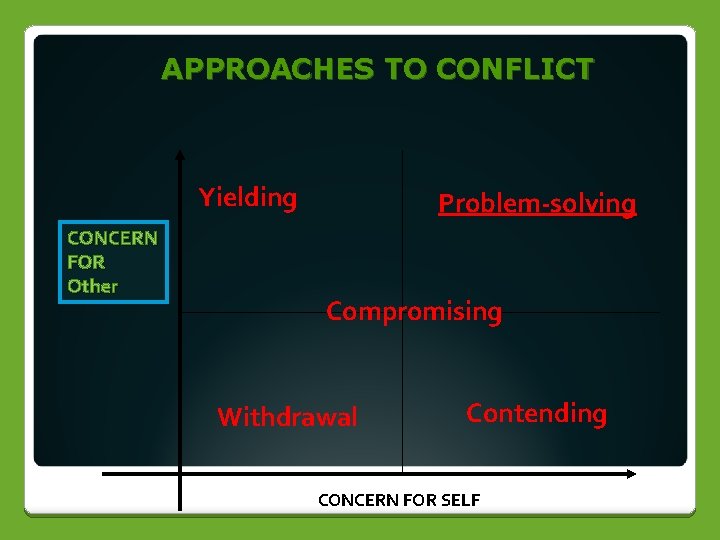 APPROACHES TO CONFLICT

CONCERN FOR Other

Yielding

Problem-solving

Compromising

Withdrawal

Contending

CONCERN FOR SELF